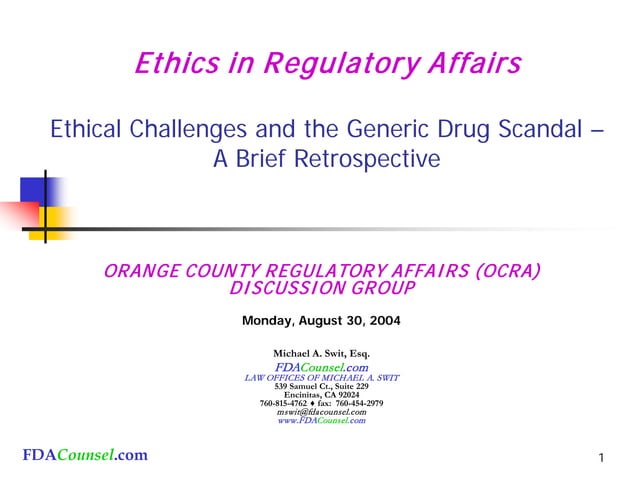 Ethics in Regulatory Affairs

Ethical Challenges and the Generic Drug Scandal – A Brief Retrospective

ORANGE COUNTY REGULATORY AFFAIRS (OCRA) DISCUSSION GROUP

Monday, August 30, 2004

Michael A. Swit, Esq.
FDACounsel.com
LAW OFFICES OF MICHAEL A. SWIT
539 Samuel Ct., Suite 229
Encinitas, CA 92024
760-815-4762 ♦ fax: 760-454-2979
mswit@fdacounsel.com
www.FDACounsel.com

FDACounsel.com

1